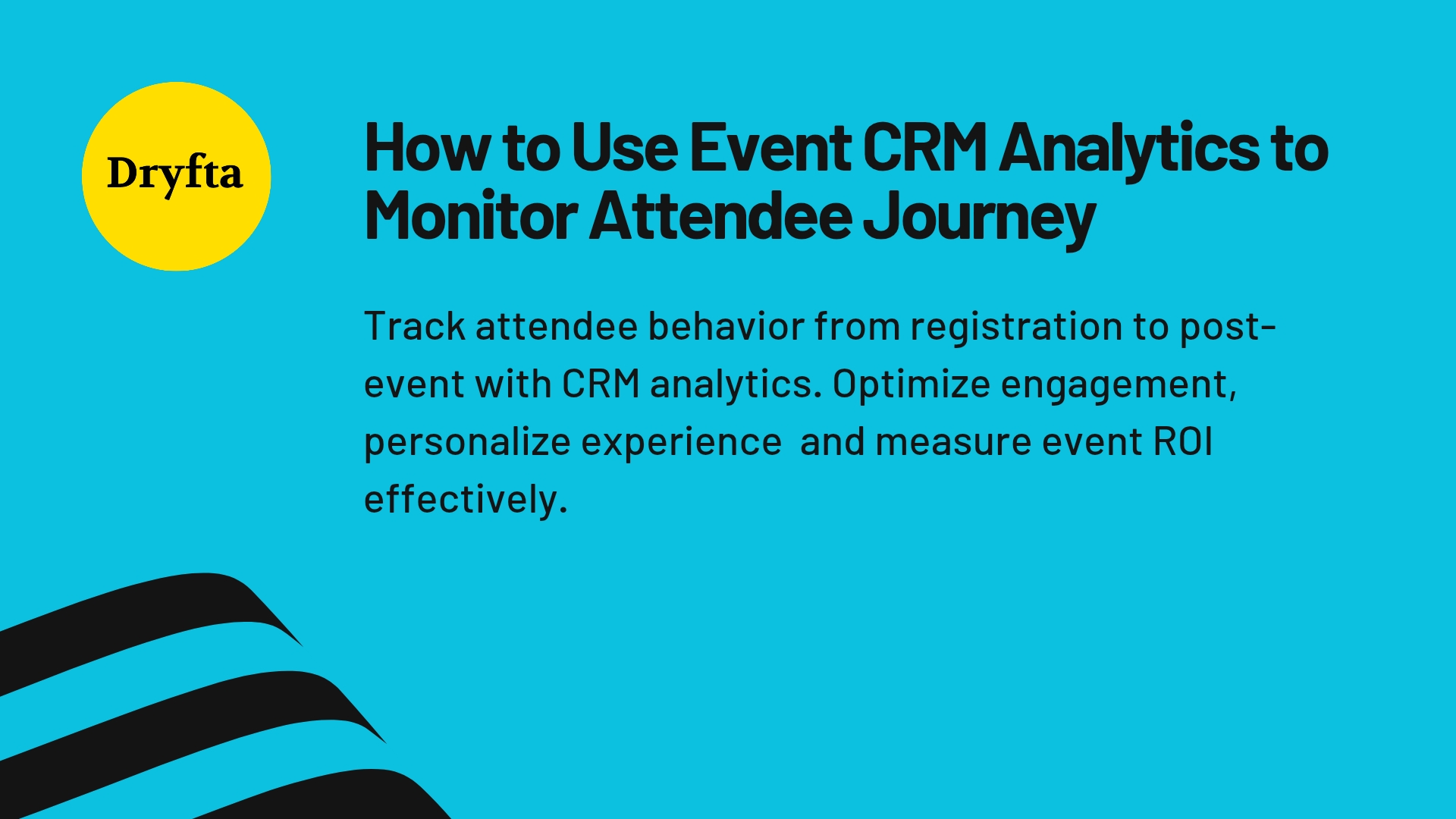 Dryfta

How to Use Event CRM Analytics to Monitor Attendee Journey

Track attendee behavior from registration to post-event with CRM analytics. Optimize engagement, personalize experience  and measure event ROI effectively.